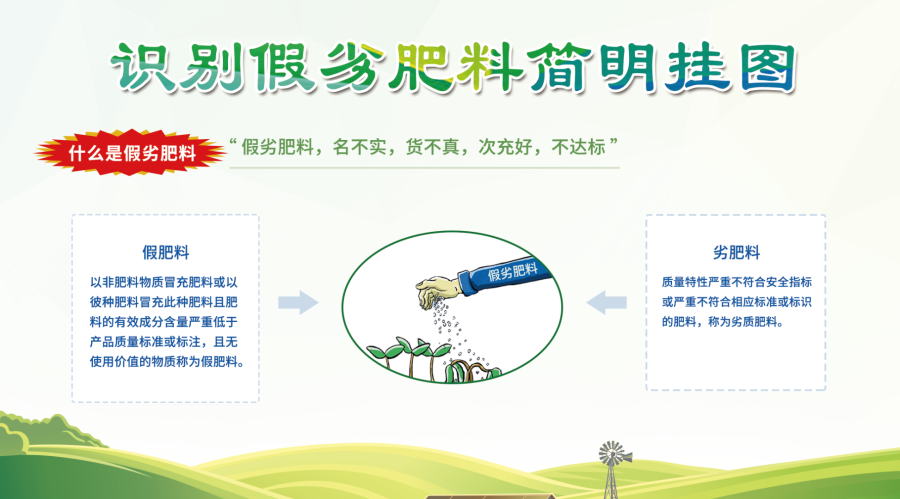 识别假劣肥料简明挂图

什么是假劣肥料

“假劣肥料，名不实，货不真，次充好，不达标”

假肥料

以非肥料物质冒充肥料或以彼种肥料冒充此种肥料且肥料的有效成分含量严重低于产品质量标准或标注，且无使用价值的物质称为假肥料。

假劣肥料

劣肥料

质量特性严重不符合安全指标或严重不符合相应标准或标识的肥料，称为劣质肥料。